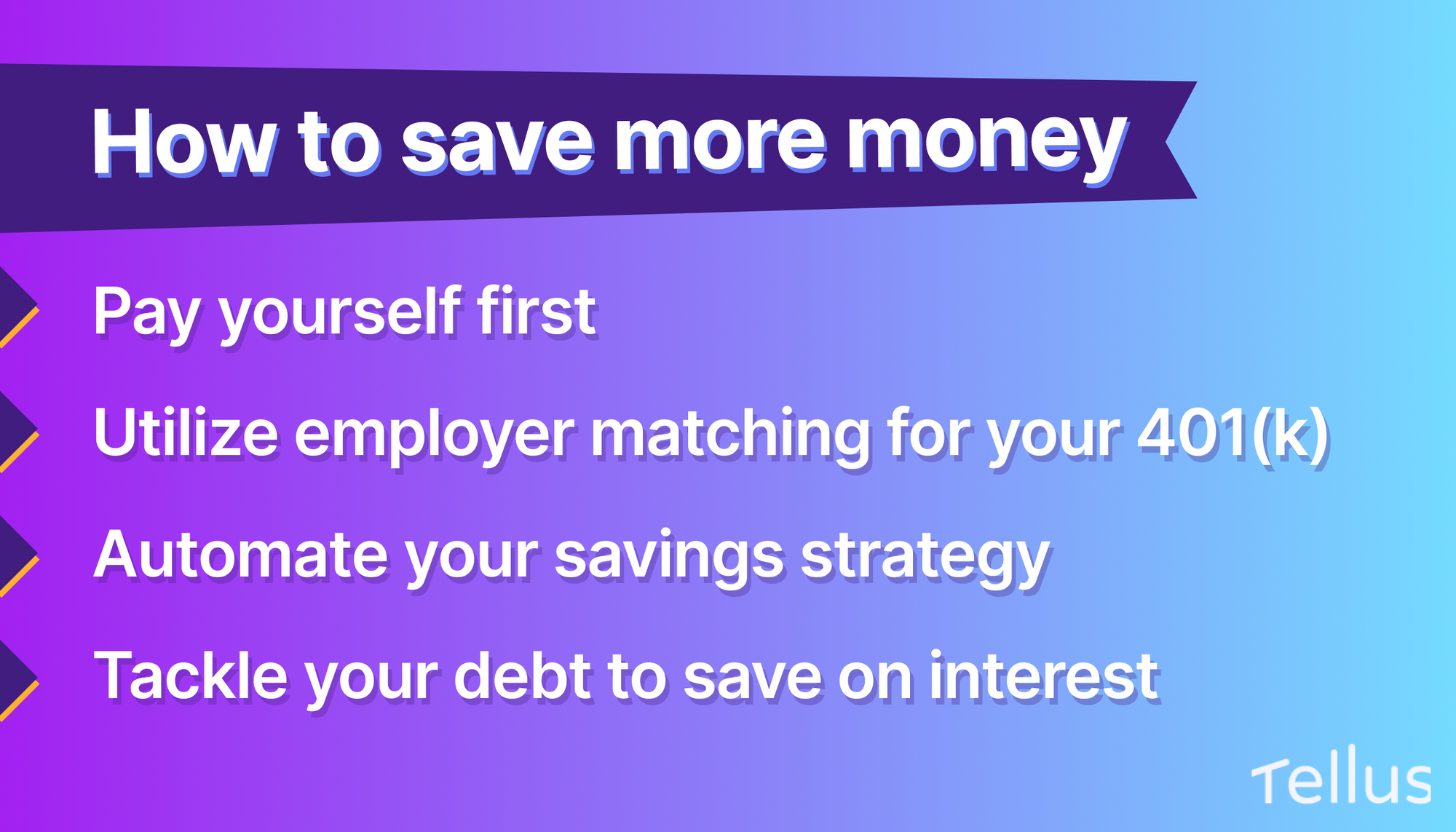 How to save more money

Pay yourself first

Utilize employer matching for your 401(k)

Automate your savings strategy

Tackle your debt to save on interest

Tellus